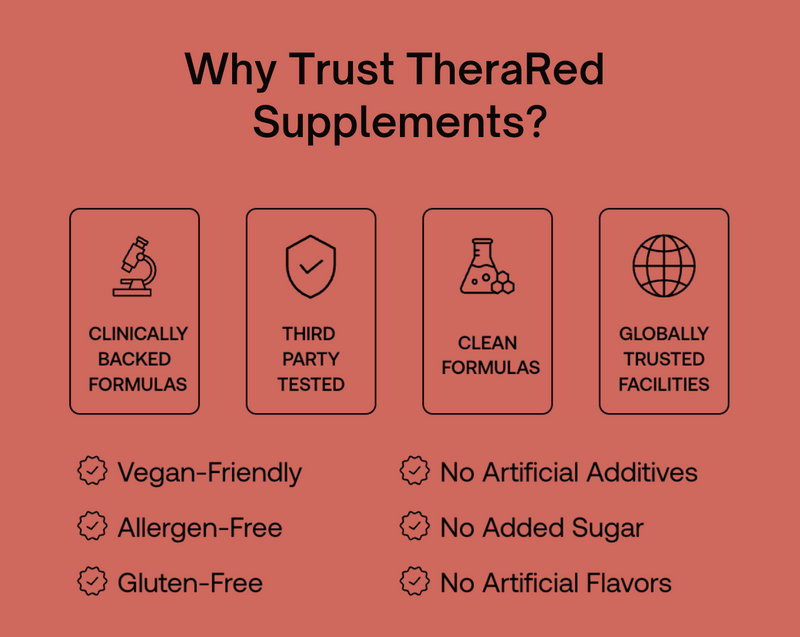 Why Trust TheraRed Supplements?

CLINICALLY BACKED FORMULAS

THIRD PARTY TESTED

CLEAN FORMULAS

GLOBALLY TRUSTED FACILITIES

Vegan-Friendly

Allergen-Free

Gluten-Free

No Artificial Additives

No Added Sugar

No Artificial Flavors